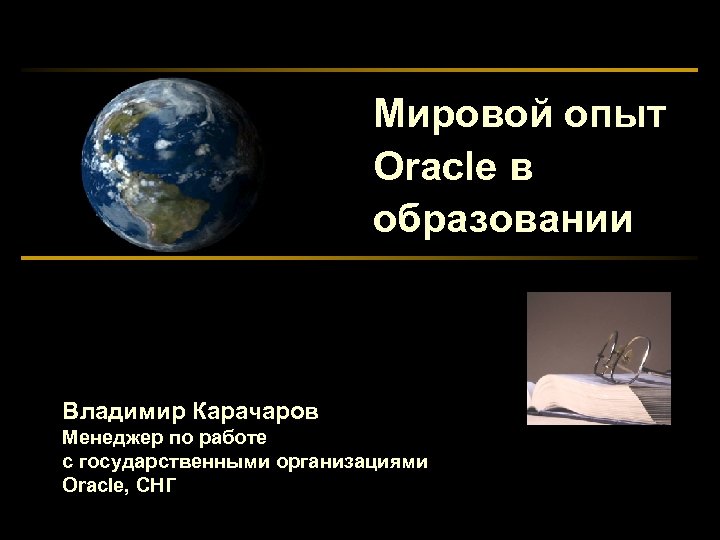 Мировой опыт Oracle в образовании

Владимир Карачаров
Менеджер по работе с государственными организациями
Oracle, СНГ